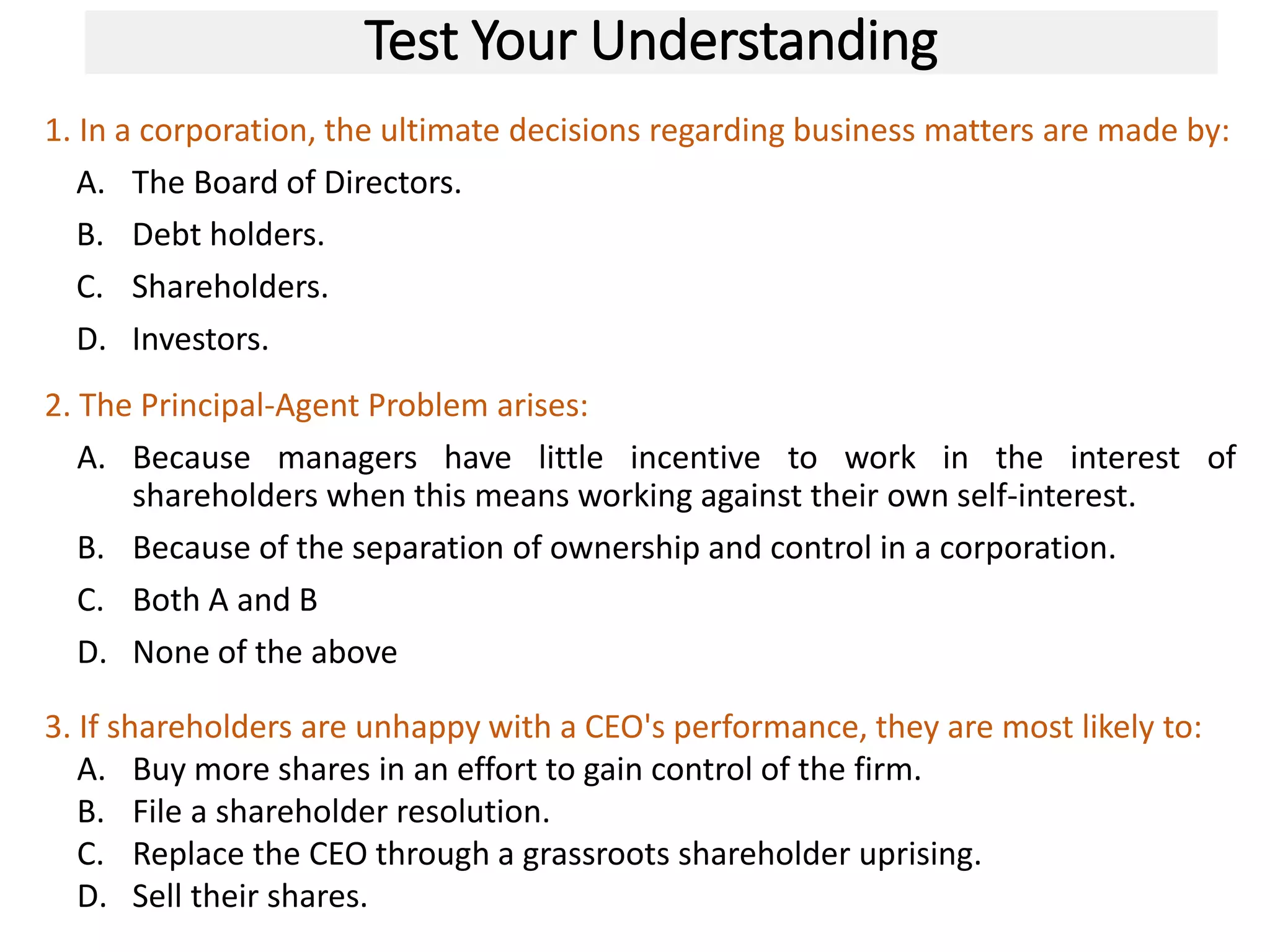 Test Your Understanding

1. In a corporation, the ultimate decisions regarding business matters are made by:

A. The Board of Directors.

B. Debt holders.

C. Shareholders.

D. Investors.

2. The Principal-Agent Problem arises:

A. Because managers have little incentive to work in the interest of shareholders when this means working against their own self-interest.

B. Because of the separation of ownership and control in a corporation.

C. Both A and B

D. None of the above

3. If shareholders are unhappy with a CEO's performance, they are most likely to:

A. Buy more shares in an effort to gain control of the firm.

B. File a shareholder resolution.

C. Replace the CEO through a grassroots shareholder uprising.

D. Sell their shares.